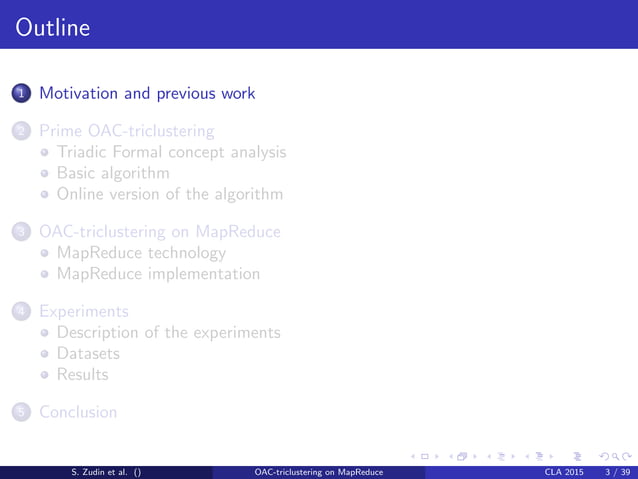 Outline

1 Motivation and previous work

2 Prime OAC-triclustering
- Triadic Formal concept analysis
- Basic algorithm
- Online version of the algorithm

3 OAC-triclustering on MapReduce
- MapReduce technology
- MapReduce implementation

4 Experiments
- Description of the experiments
- Datasets
- Results

5 Conclusion

S. Zudin et al. () OAC-triclustering on MapReduce CLA 2015 3 / 39